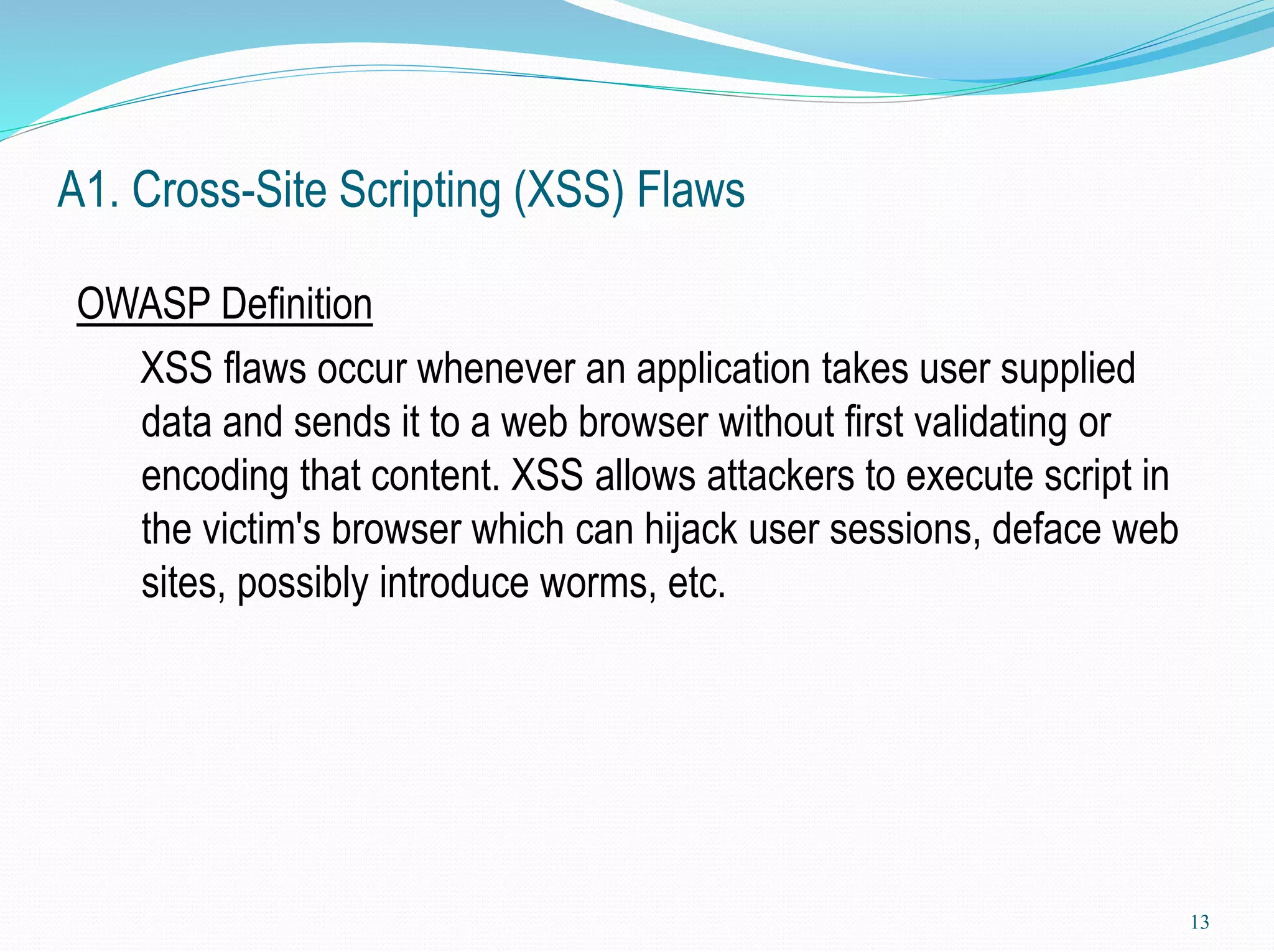 A1. Cross-Site Scripting (XSS) Flaws

OWASP Definition

XSS flaws occur whenever an application takes user supplied data and sends it to a web browser without first validating or encoding that content. XSS allows attackers to execute script in the victim's browser which can hijack user sessions, deface web sites, possibly introduce worms, etc.

13